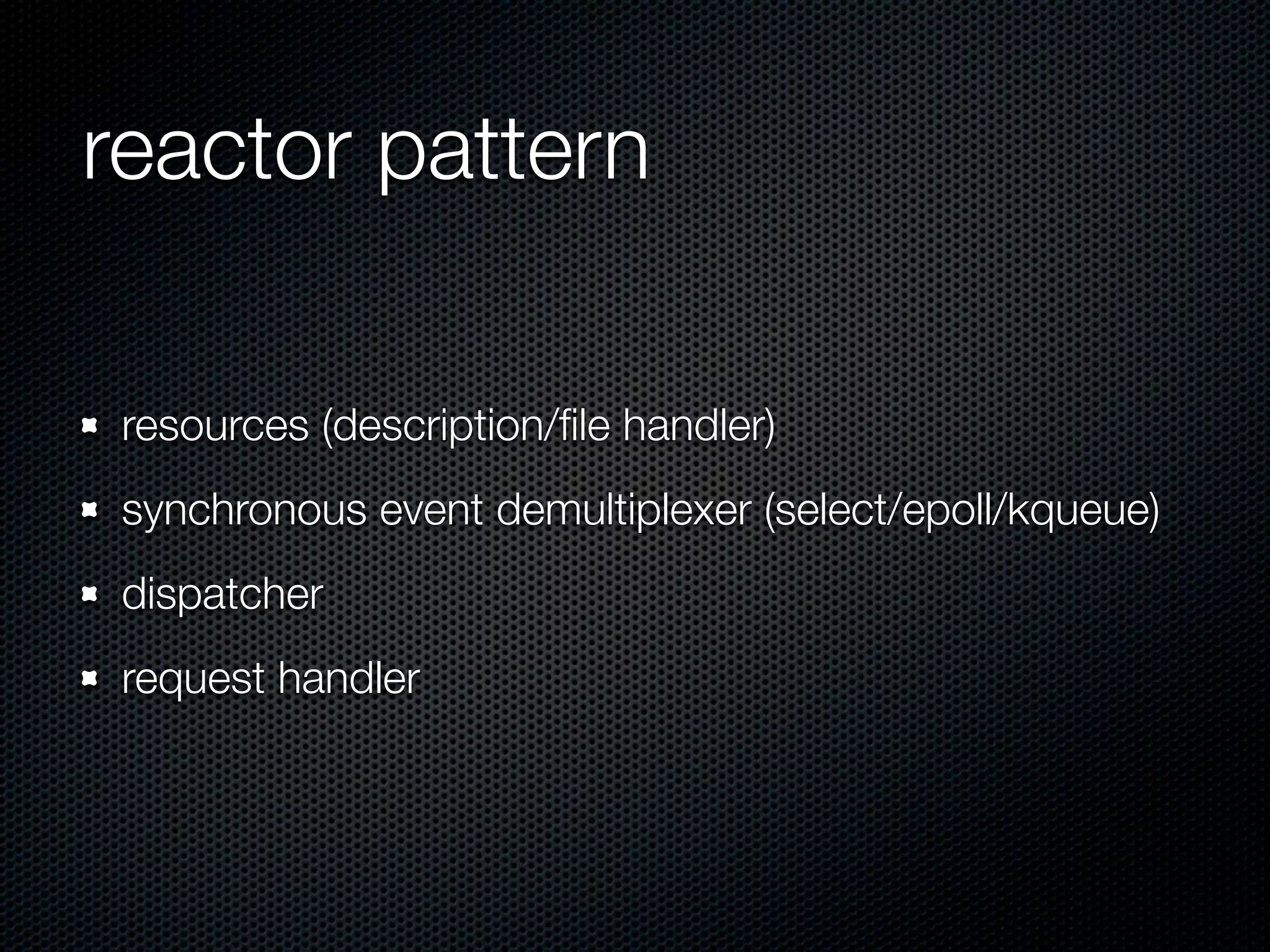 reactor pattern

- resources (description/file handler)
- synchronous event demultiplexer (select/epoll/kqueue)
- dispatcher
- request handler